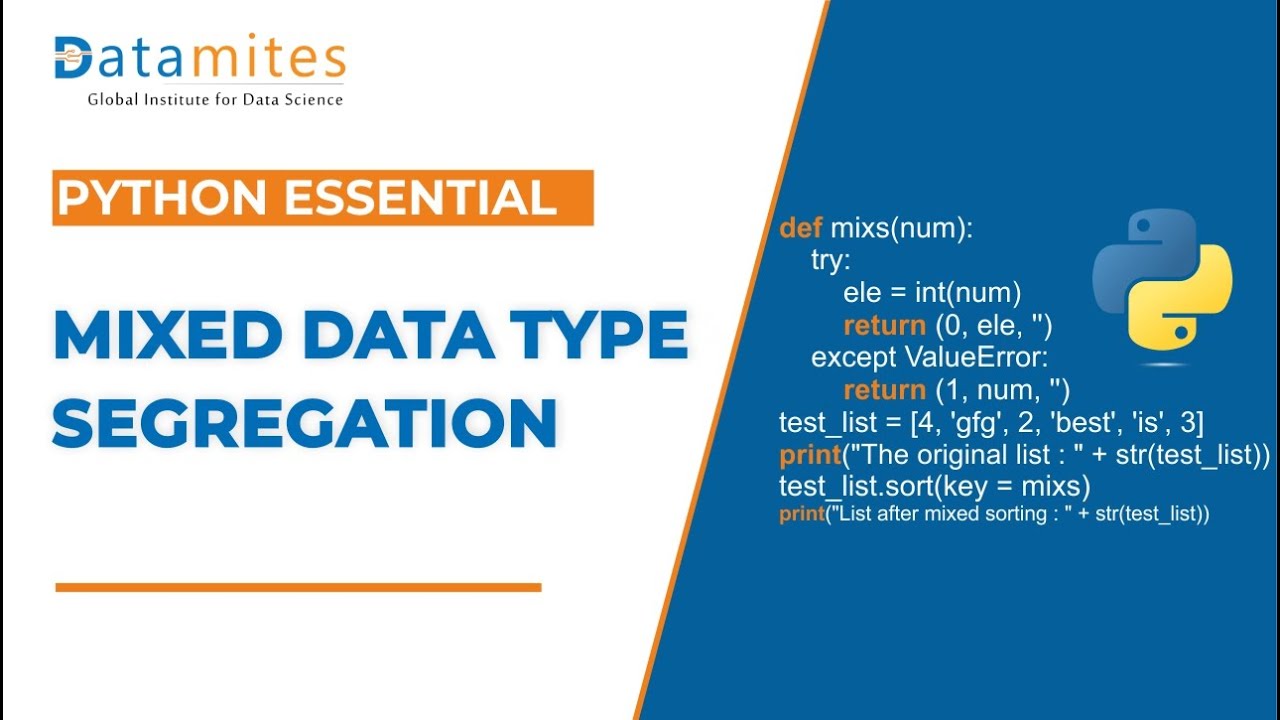 Datamites
Global Institute for Data Science

PYTHON ESSENTIAL

MIXED DATA TYPE SEGREGATION

def mixs(num):
    try:
        ele = int(num)
        return (0, ele, '')
    except ValueError:
        return (1, num, '')
test_list = [4, 'gfg', 2, 'best', 'is', 3]
print("The original list : " + str(test_list))
test_list.sort(key = mixs)
print("List after mixed sorting : " + str(test_list))